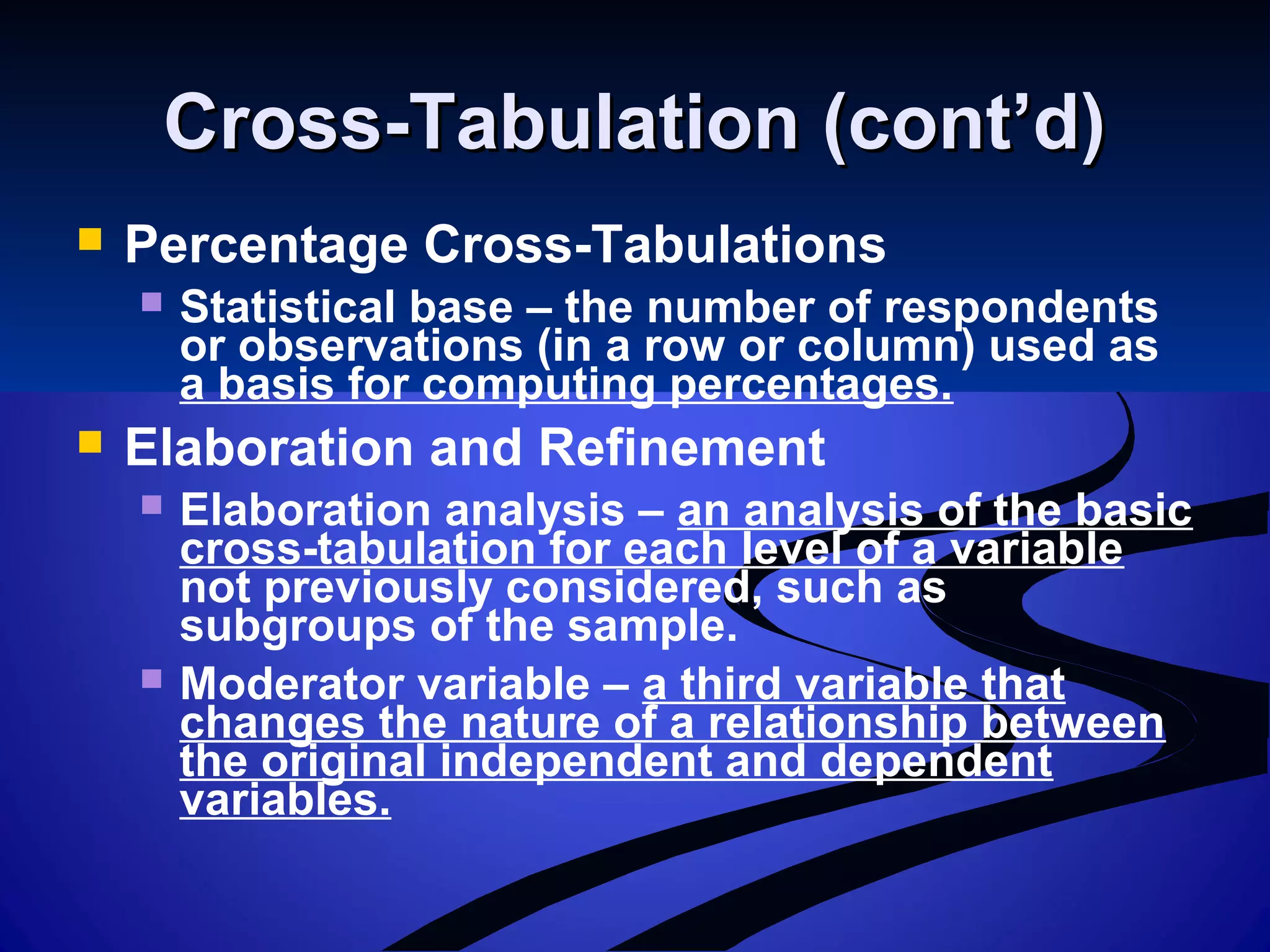 Cross-Tabulation (cont’d)

Percentage Cross-Tabulations

Statistical base – the number of respondents or observations (in a row or column) used as a basis for computing percentages.

Elaboration and Refinement

Elaboration analysis – an analysis of the basic cross-tabulation for each level of a variable not previously considered, such as subgroups of the sample.

Moderator variable – a third variable that changes the nature of a relationship between the original independent and dependent variables.